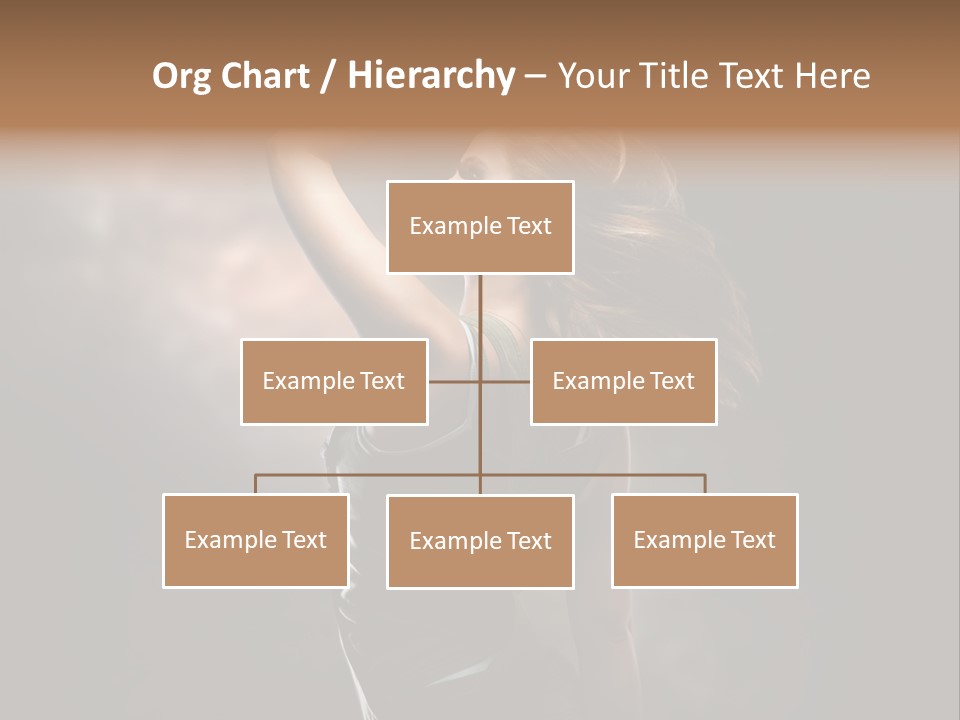 Org Chart / Hierarchy – Your Title Text Here

Example Text

Example Text

Example Text

Example Text

Example Text

Example Text